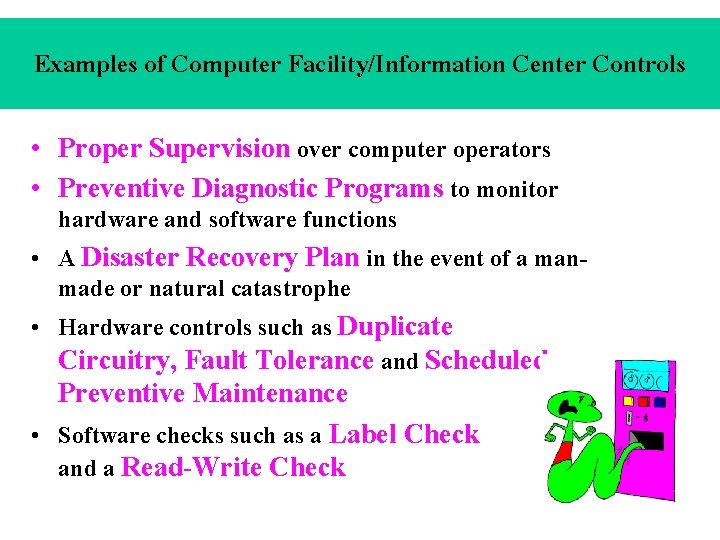 Examples of Computer Facility/Information Center Controls

• Proper Supervision over computer operators

• Preventive Diagnostic Programs to monitor hardware and software functions

• A Disaster Recovery Plan in the event of a man-made or natural catastrophe

• Hardware controls such as Duplicate Circuitry, Fault Tolerance and Scheduled Preventive Maintenance

• Software checks such as a Label Check and a Read-Write Check